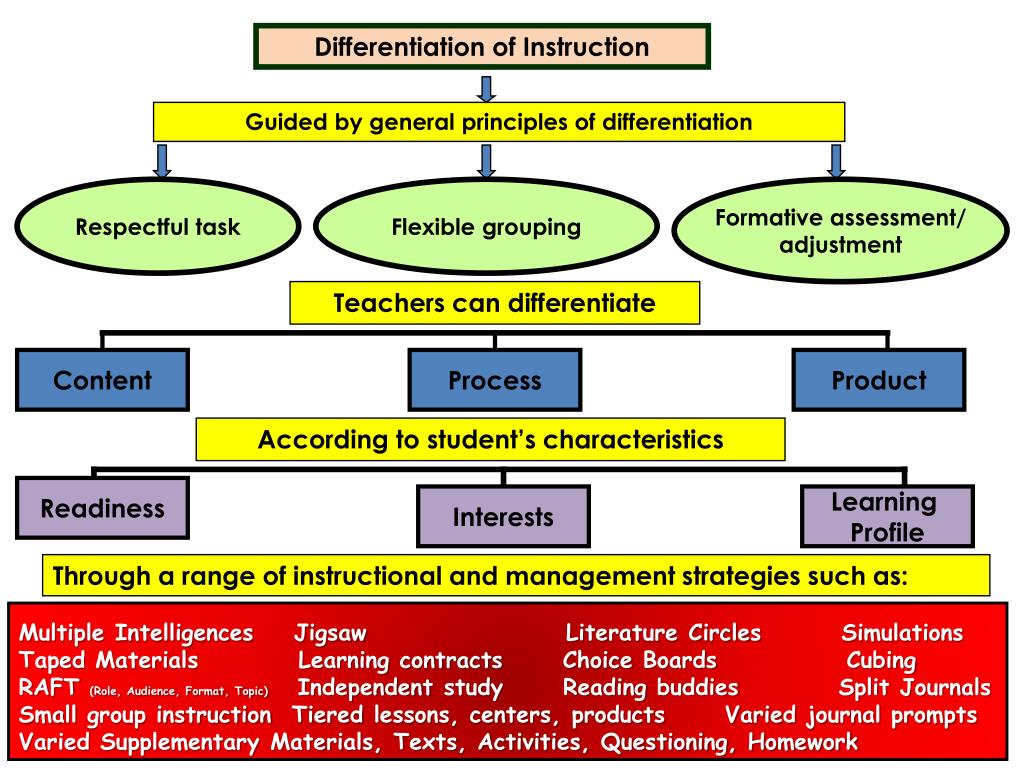 Differentiation of Instruction

Guided by general principles of differentiation

Respectful task

Flexible grouping

Formative assessment/ adjustment

Teachers can differentiate

Content

Process

Product

According to student's characteristics

Readiness

Interests

Learning Profile

Through a range of instructional and management strategies such as:

Multiple Intelligences Jigsaw Literature Circles Simulations
Taped Materials Learning contracts Choice Boards Cubing
RAFT (Role, Audience, Format, Topic) Independent study Reading buddies Split Journals
Small group instruction Tiered lessons, centers, products Varied journal prompts
Varied Supplementary Materials, Texts, Activities, Questioning, Homework